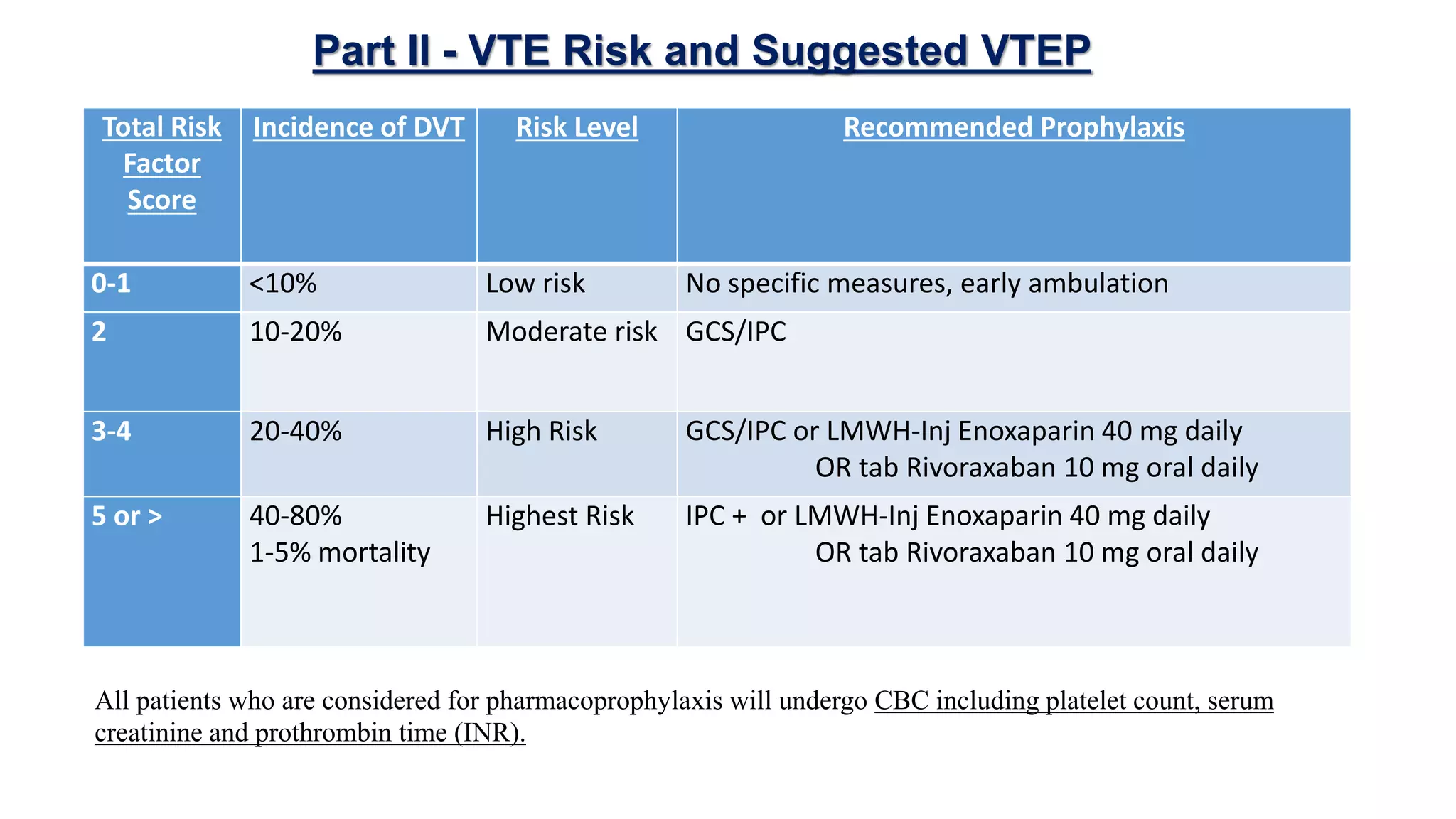 Part II - VTE Risk and Suggested VTEP

| Total Risk Factor Score | Incidence of DVT | Risk Level | Recommended Prophylaxis |
|---|---|---|---|
| 0-1 | <10% | Low risk | No specific measures, early ambulation |
| 2 | 10-20% | Moderate risk | GCS/IPC |
| 3-4 | 20-40% | High Risk | GCS/IPC or LMWH-Inj Enoxaparin 40 mg daily OR tab Rivoraxaban 10 mg oral daily |
| 5 or > | 40-80% 1-5% mortality | Highest Risk | IPC + or LMWH-Inj Enoxaparin 40 mg daily OR tab Rivoraxaban 10 mg oral daily |

All patients who are considered for pharmacoprophylaxis will undergo CBC including platelet count, serum creatinine and prothrombin time (INR).